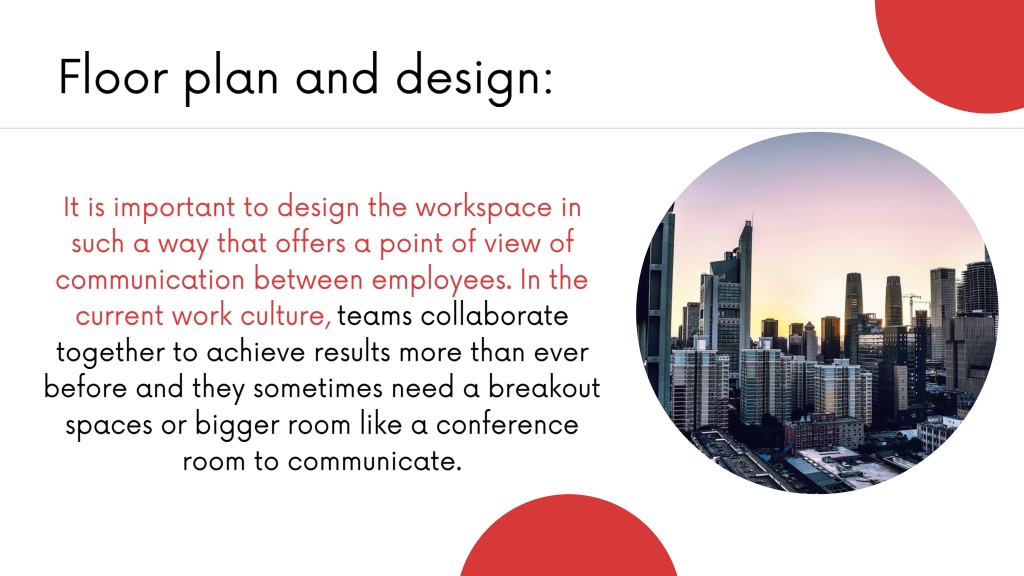 Floor plan and design:

It is important to design the workspace in such a way that offers a point of view of communication between employees. In the current work culture, teams collaborate together to achieve results more than ever before and they sometimes need a breakout spaces or bigger room like a conference room to communicate.